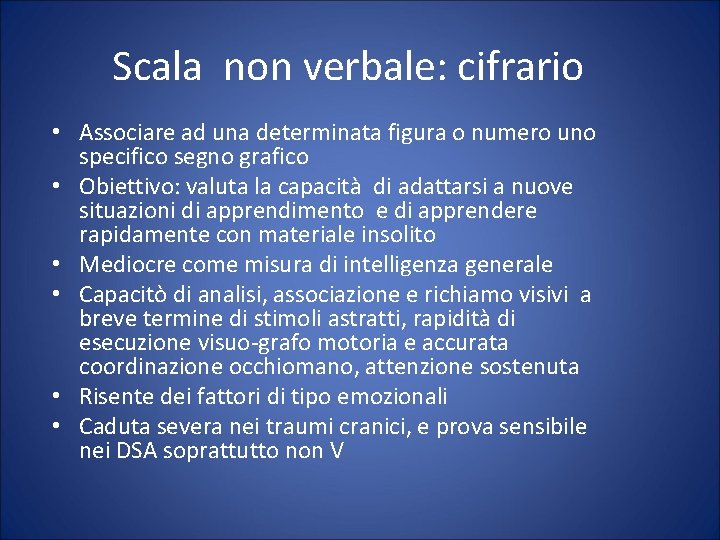 Scala non verbale: cifrario

• Associare ad una determinata figura o numero uno specifico segno grafico
• Obiettivo: valuta la capacità di adattarsi a nuove situazioni di apprendimento e di apprendere rapidamente con materiale insolito
• Mediocre come misura di intelligenza generale
• Capacitò di analisi, associazione e richiamo visivi a breve termine di stimoli astratti, rapidità di esecuzione visuo-grafo motoria e accurata coordinazione occhiomano, attenzione sostenuta
• Risente dei fattori di tipo emozionali
• Caduta severa nei traumi cranici, e prova sensibile nei DSA soprattutto non V